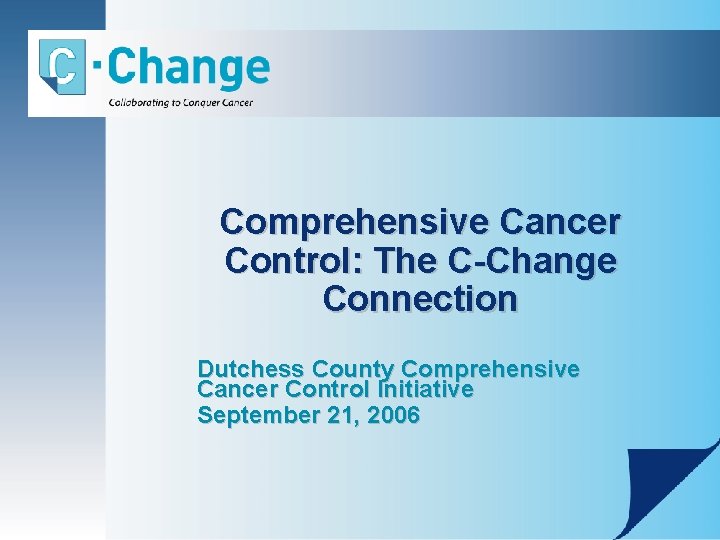 C·Change
Collaborating to Conquer Cancer

Comprehensive Cancer Control: The C-Change Connection

Dutchess County Comprehensive Cancer Control Initiative
September 21, 2006